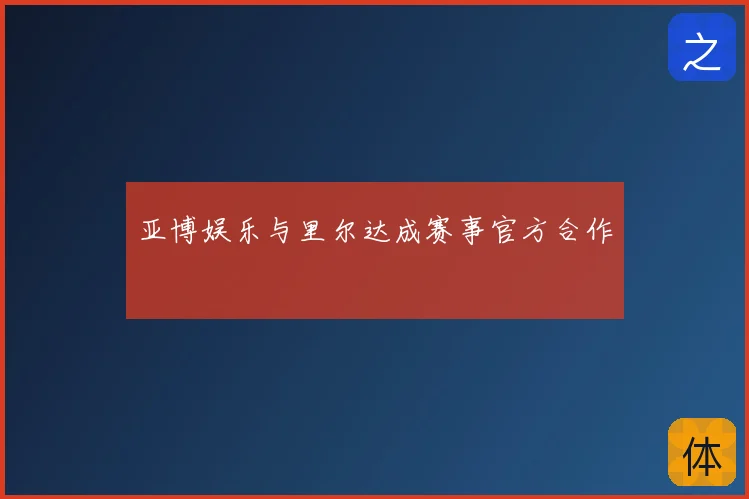 之

亚博娱乐与里尔达成赛事官方合作

体